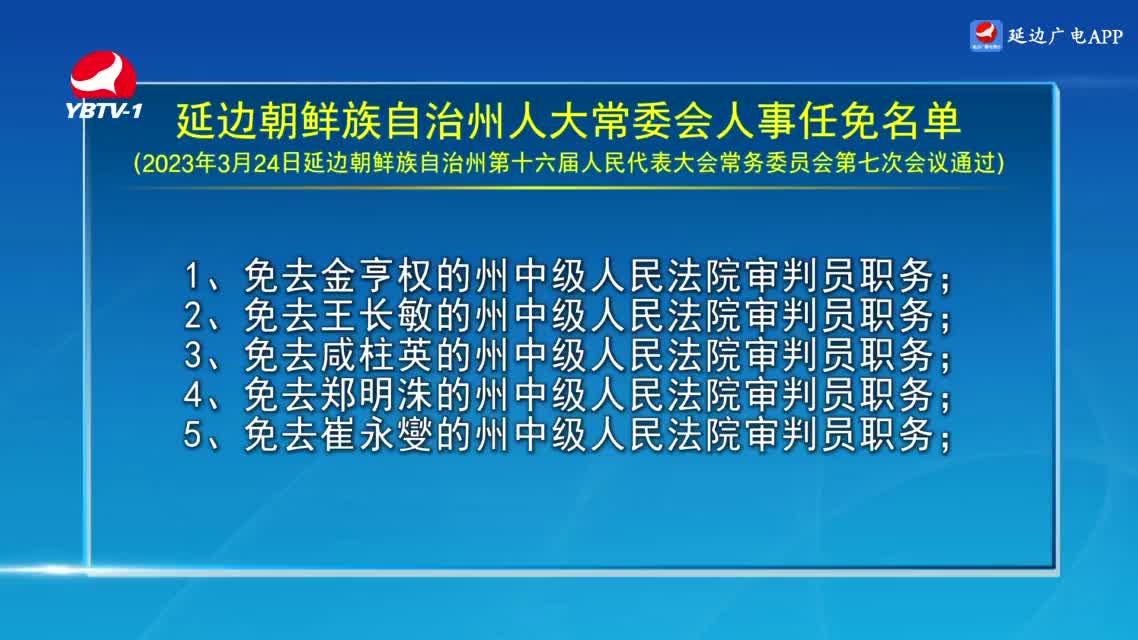 YBTV-1

延边广电APP

延边朝鲜族自治州人大常委会人事任免名单
(2023年3月24日延边朝鲜族自治州第十六届人民代表大会常务委员会第七次会议通过)

1、免去金亨权的州中级人民法院审判员职务;
2、免去王长敏的州中级人民法院审判员职务;
3、免去咸柱英的州中级人民法院审判员职务;
4、免去郑明洙的州中级人民法院审判员职务;
5、免去崔永燮的州中级人民法院审判员职务;